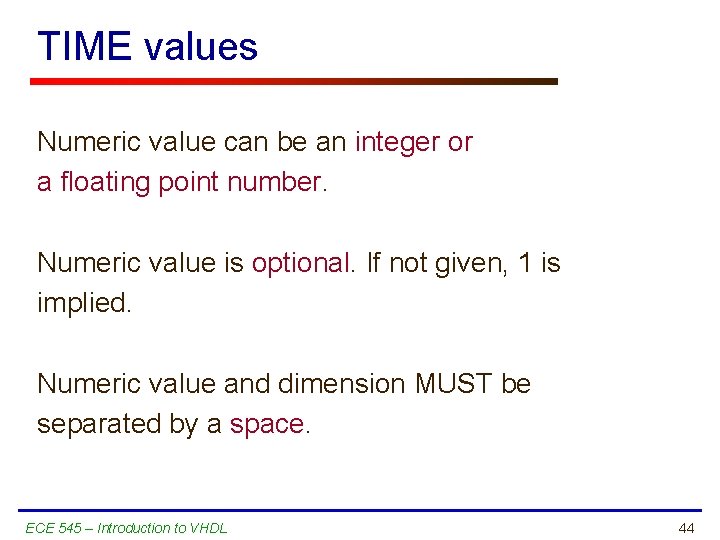 TIME values

Numeric value can be an integer or a floating point number.

Numeric value is optional. If not given, 1 is implied.

Numeric value and dimension MUST be separated by a space.

ECE 545 – Introduction to VHDL

44